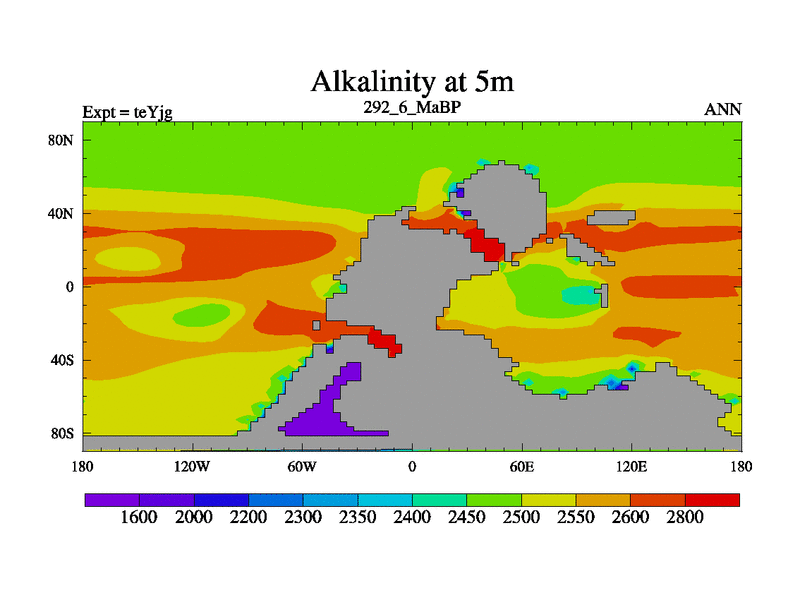 Alkalinity at 5m

Expt = teYjg

292_6_MaBP

ANN

80N
40N
0
40S
80S

180 120W 60W 0 60E 120E 180

1600 2000 2200 2300 2350 2400 2450 2500 2550 2600 2800